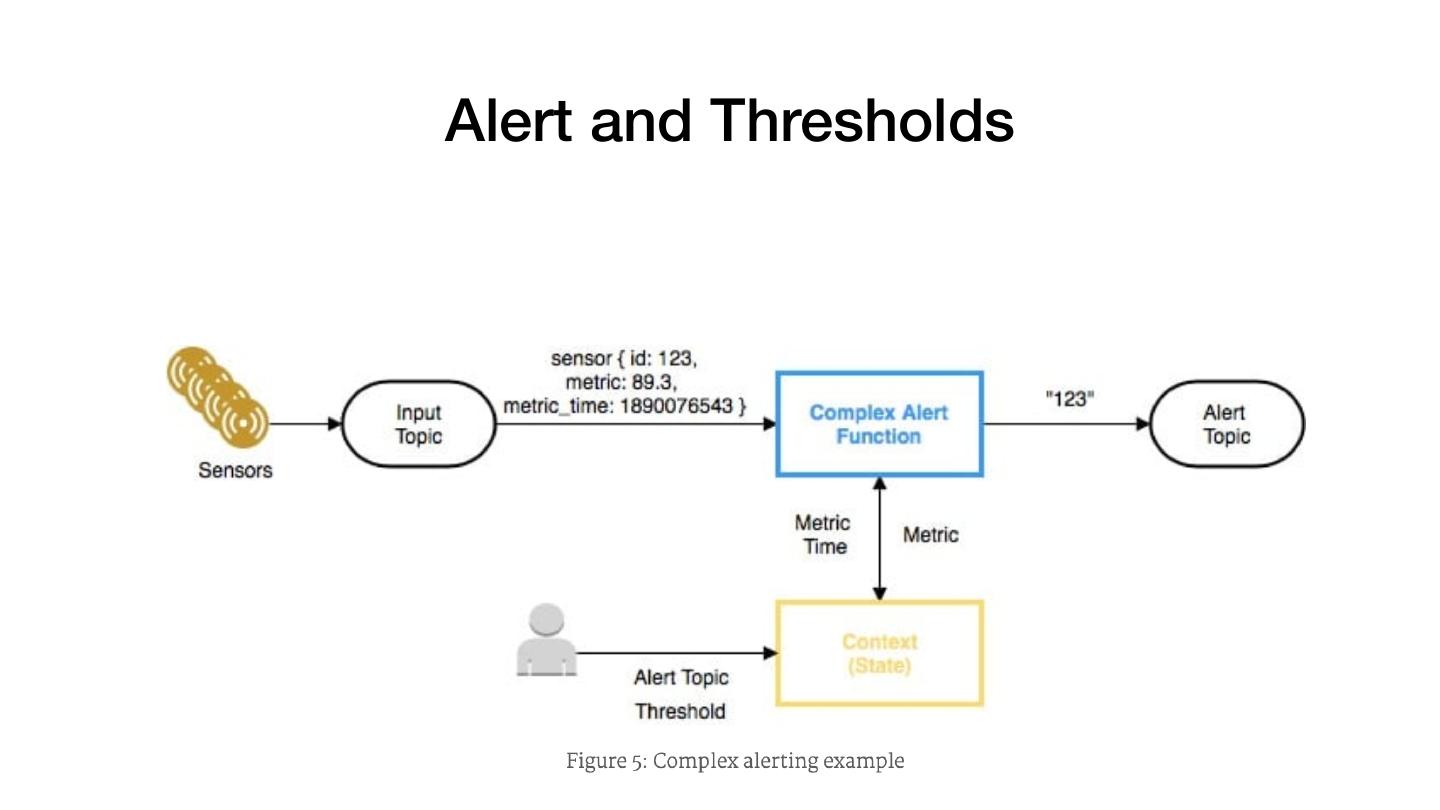 Alert and Thresholds

Sensors

Input Topic

sensor { id: 123, metric: 89.3, metric_time: 1890076543 }

Complex Alert Function

"123"

Alert Topic

Metric Time

Metric

Context (State)

Alert Topic

Threshold

Figure 5: Complex alerting example